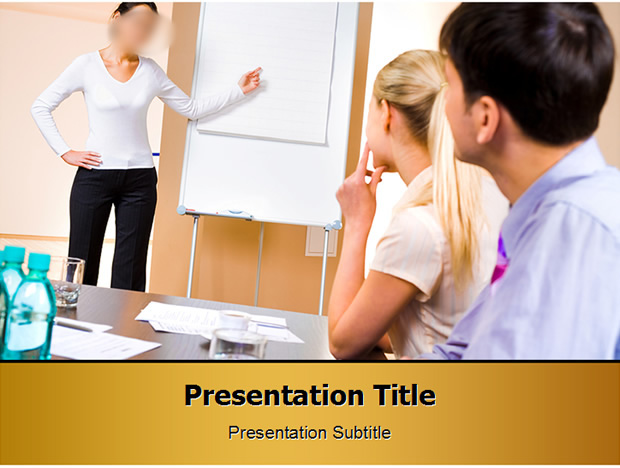 Presentation Title

Presentation Subtitle